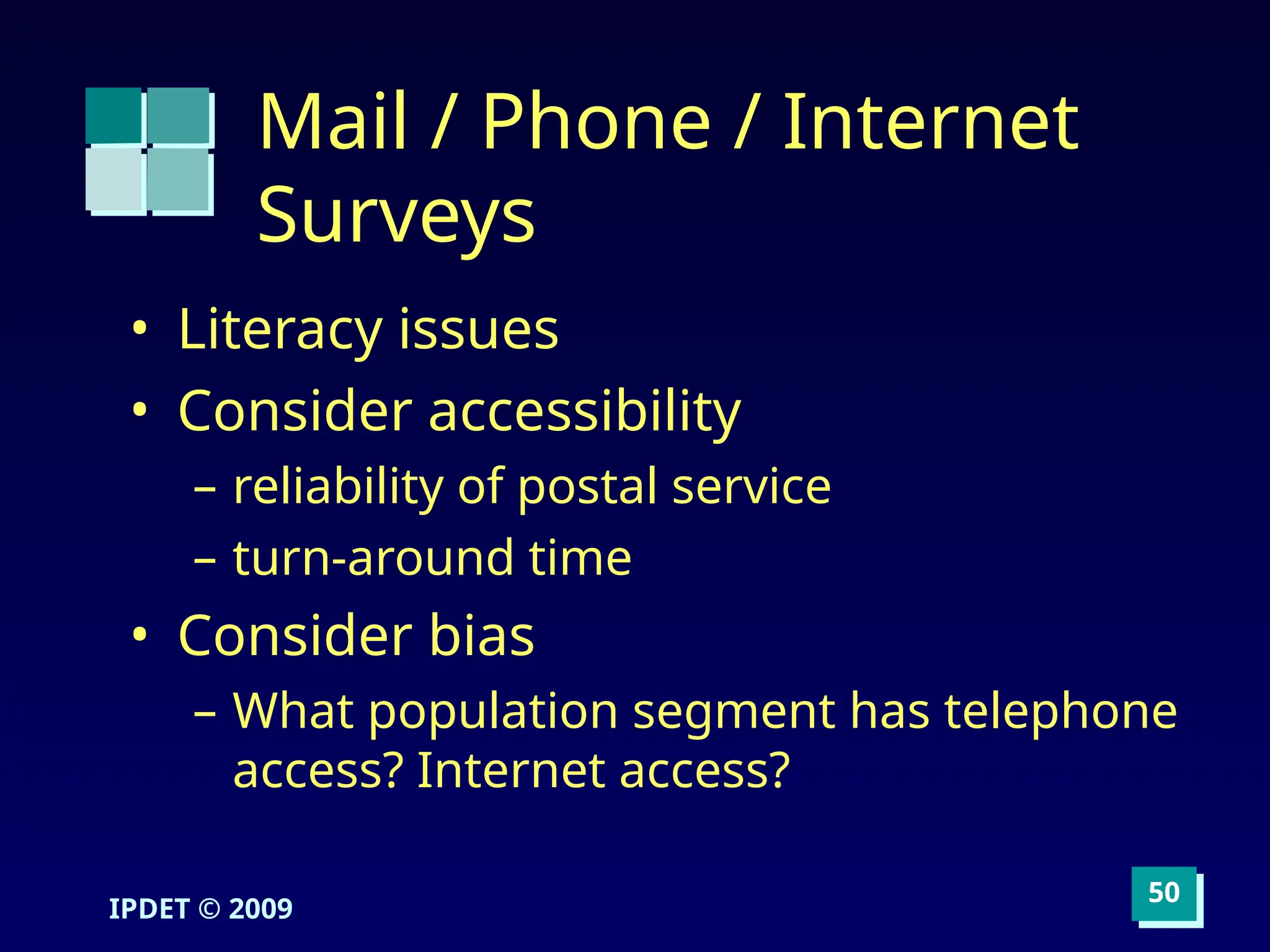 Mail / Phone / Internet Surveys

• Literacy issues
• Consider accessibility
– reliability of postal service
– turn-around time
• Consider bias
– What population segment has telephone access? Internet access?

IPDET © 2009

50